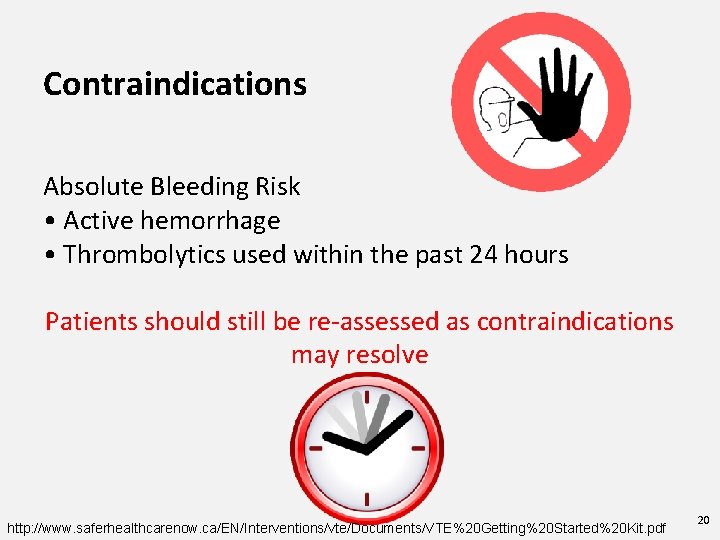 Contraindications

Absolute Bleeding Risk
• Active hemorrhage
• Thrombolytics used within the past 24 hours

Patients should still be re-assessed as contraindications may resolve

http://www.saferhealthcarenow.ca/EN/Interventions/vte/Documents/VTE%20Getting%20Started%20Kit.pdf

20